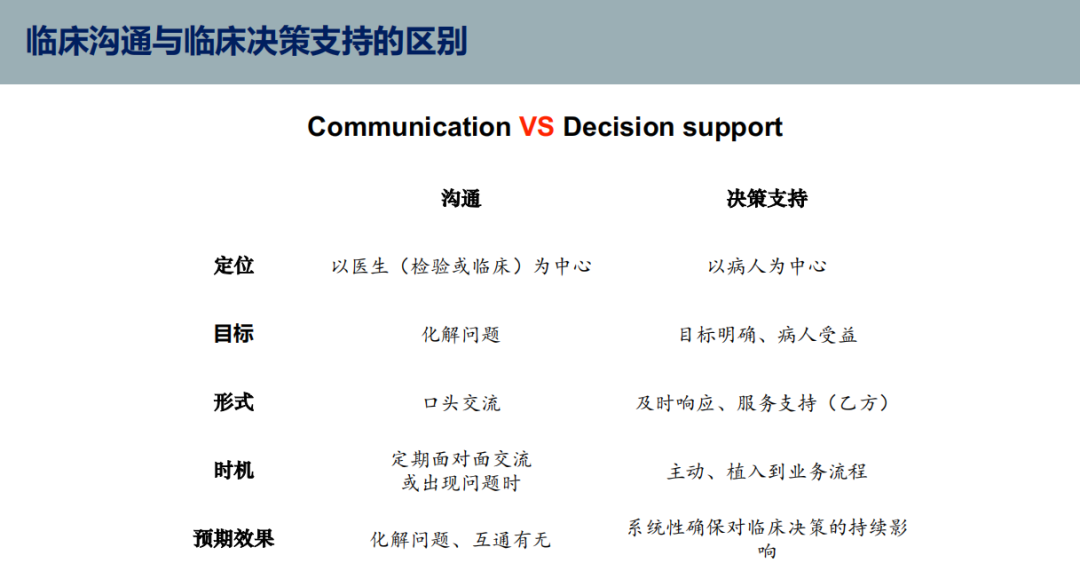 临床沟通与临床决策支持的区别

Communication VS Decision support

|  | 沟通 | 决策支持 |
|---|---|---|
| 定位 | 以医生（检验或临床）为中心 | 以病人为中心 |
| 目标 | 化解问题 | 目标明确、病人受益 |
| 形式 | 口头交流 | 及时响应、服务支持（乙方） |
| 时机 | 定期面对面交流 或出现问题时 | 主动、植入到业务流程 |
| 预期效果 | 化解问题、互通有无 | 系统性确保对临床决策的持续影响 |